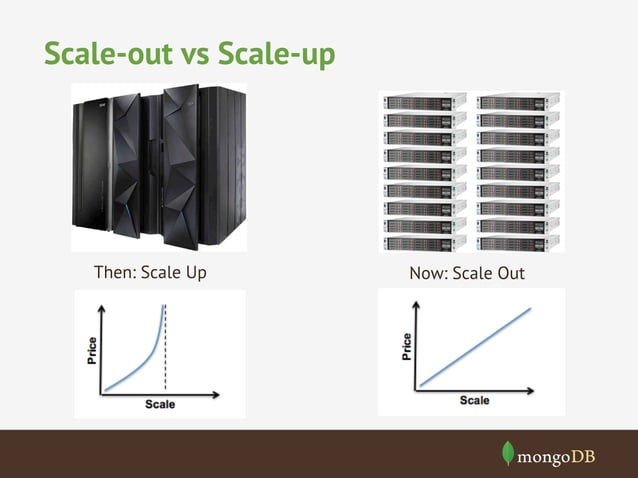 Scale-out vs Scale-up

Then: Scale Up

Price

Scale

Now: Scale Out

Price

Scale

mongoDB